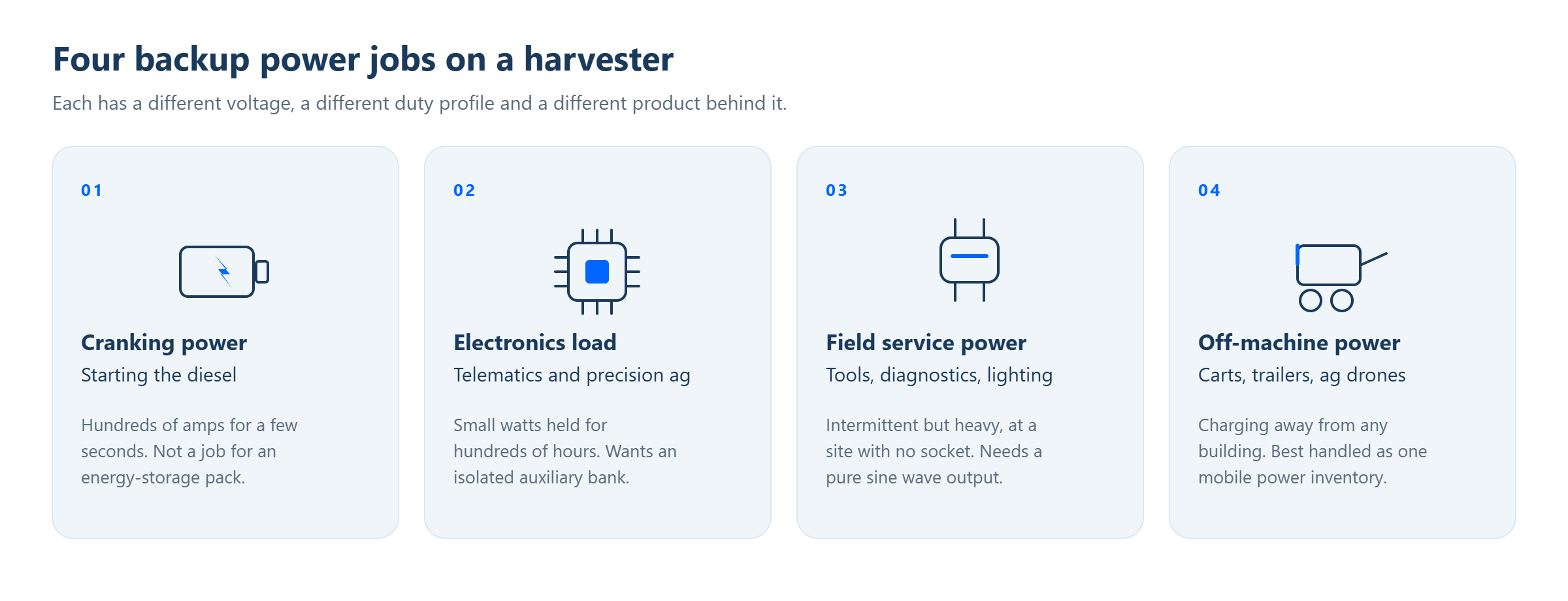 Four backup power jobs on a harvester

Each has a different voltage, a different duty profile and a different product behind it.

01

Cranking power

Starting the diesel

Hundreds of amps for a few seconds. Not a job for an energy-storage pack.

02

Electronics load

Telematics and precision ag

Small watts held for hundreds of hours. Wants an isolated auxiliary bank.

03

Field service power

Tools, diagnostics, lighting

Intermittent but heavy, at a site with no socket. Needs a pure sine wave output.

04

Off-machine power

Carts, trailers, ag drones

Charging away from any building. Best handled as one mobile power inventory.